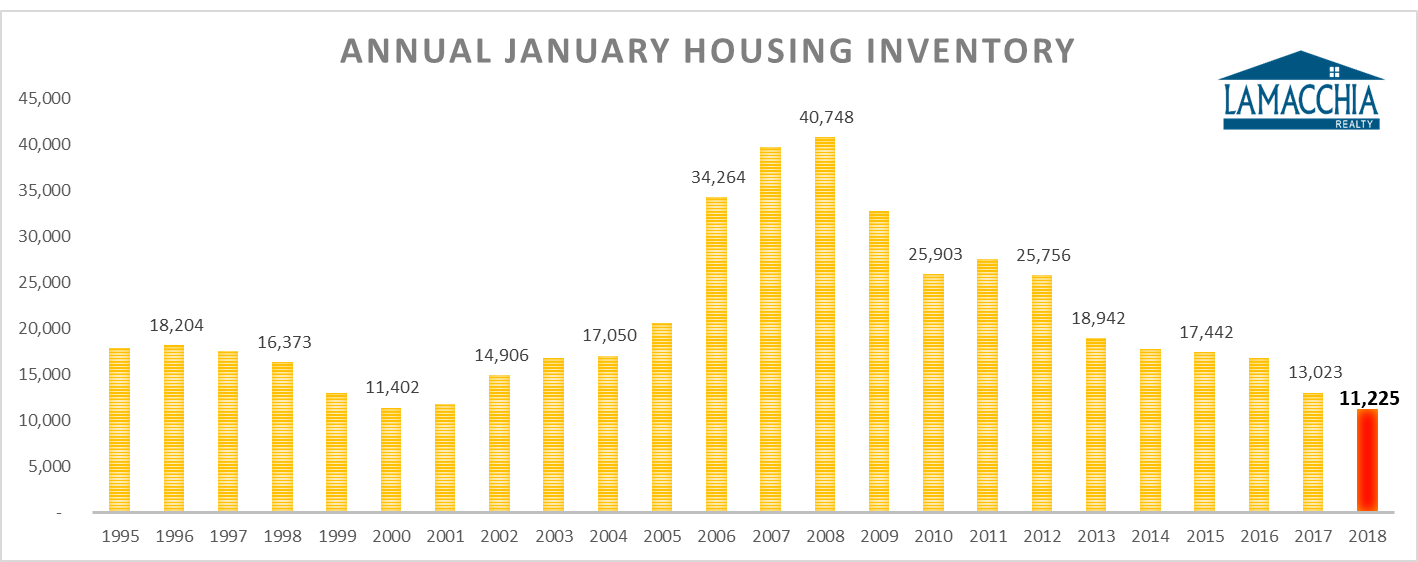 ANNUAL JANUARY HOUSING INVENTORY

LAMACCHIA REALTY

45,000
40,000
35,000
30,000
25,000
20,000
15,000
10,000
5,000
-

18,204
16,373
11,402
14,906
17,050
34,264
40,748
25,903
25,756
18,942
17,442
13,023
11,225

1995 1996 1997 1998 1999 2000 2001 2002 2003 2004 2005 2006 2007 2008 2009 2010 2011 2012 2013 2014 2015 2016 2017 2018